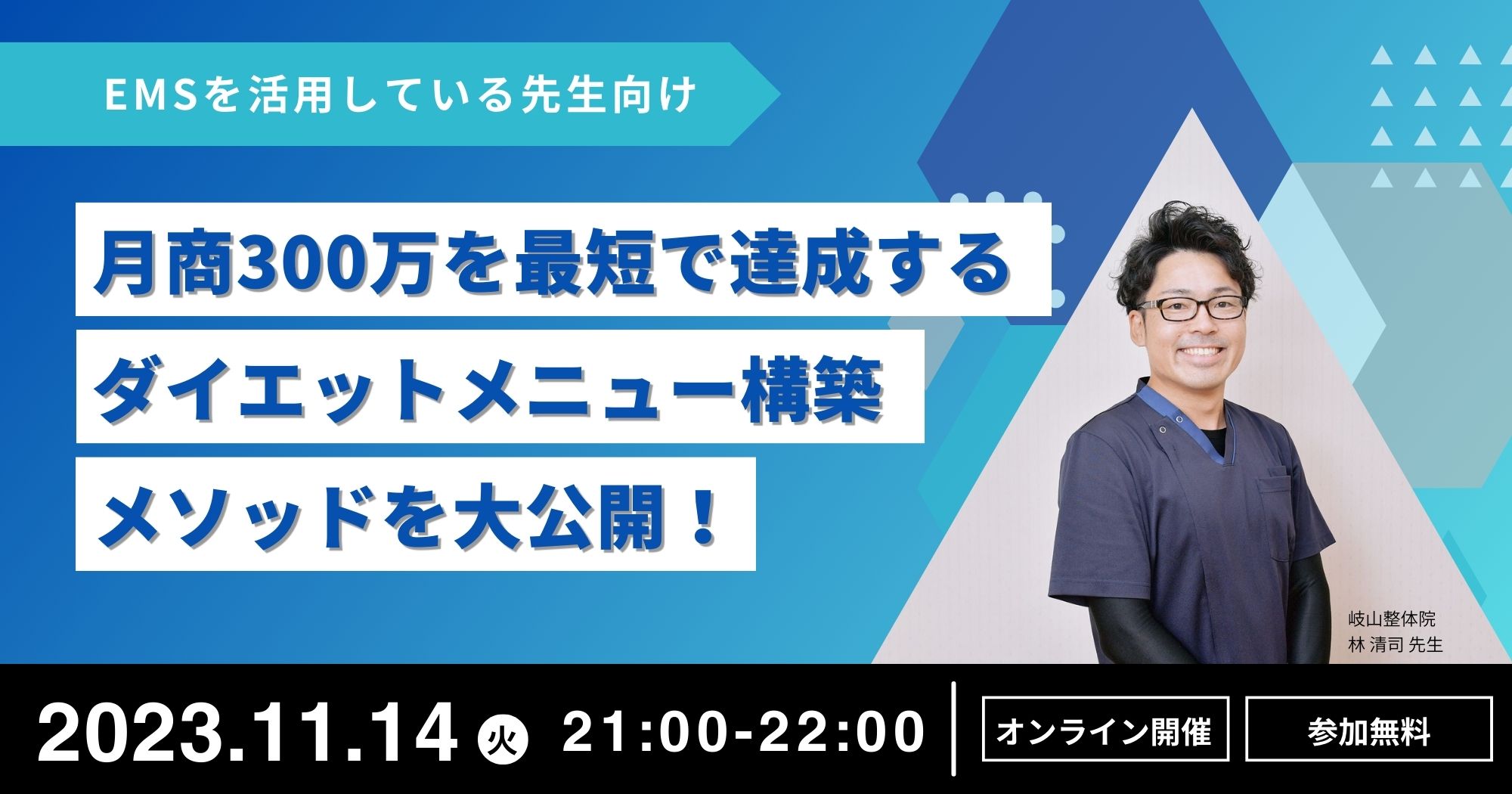 EMSを活用している先生向け

月商300万を最短で達成する
ダイエットメニュー構築
メソッドを大公開！

岐山整体院
林 清司 先生

2023.11.14 火 21:00-22:00

オンライン開催

参加無料